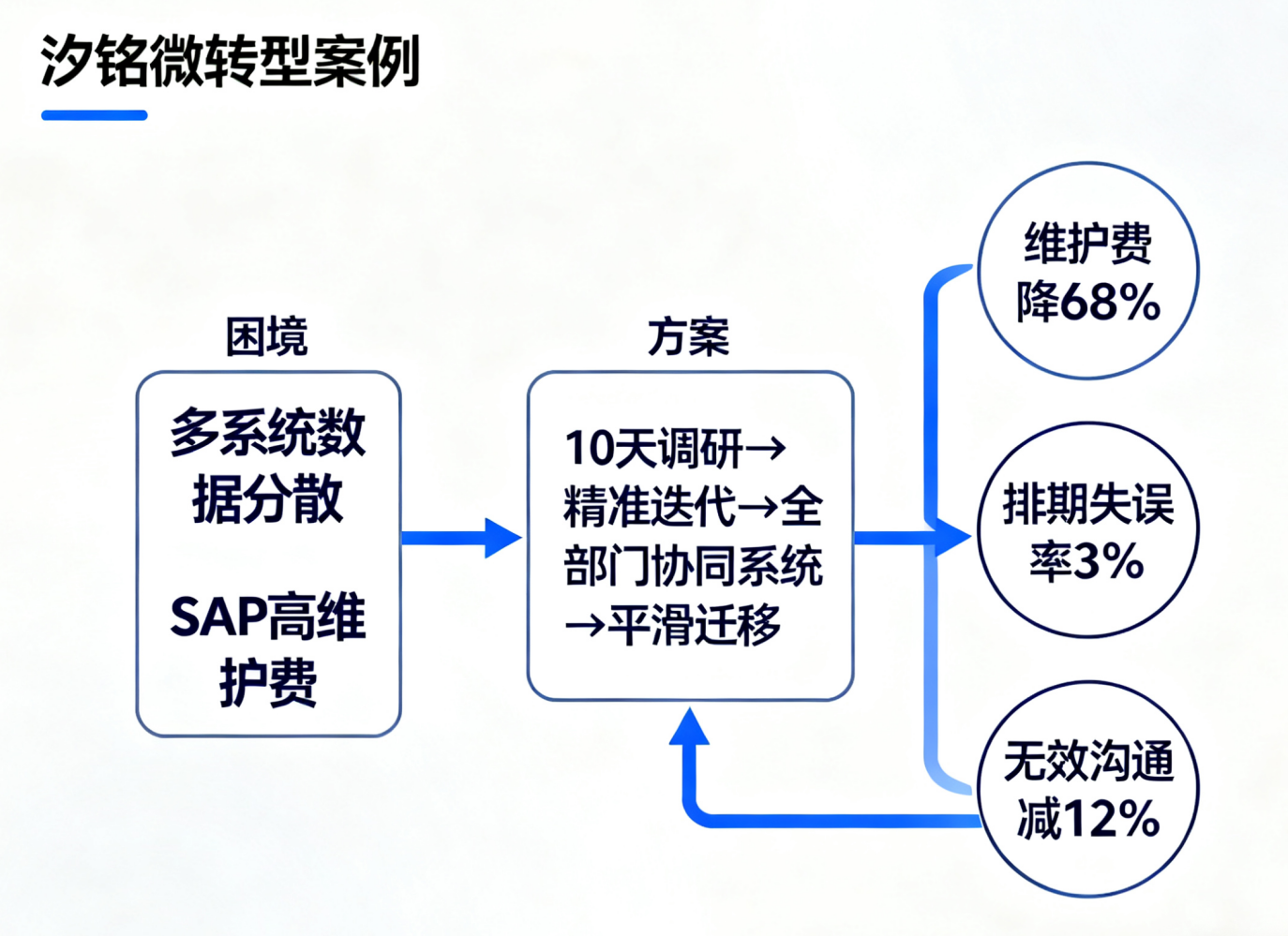 汐铭微转型案例

困境

多系统数据分散

SAP高维护费

方案

10天调研→精准迭代→全部门协同系统→平滑迁移

维护费降68%

排期失误率3%

无效沟通减12%